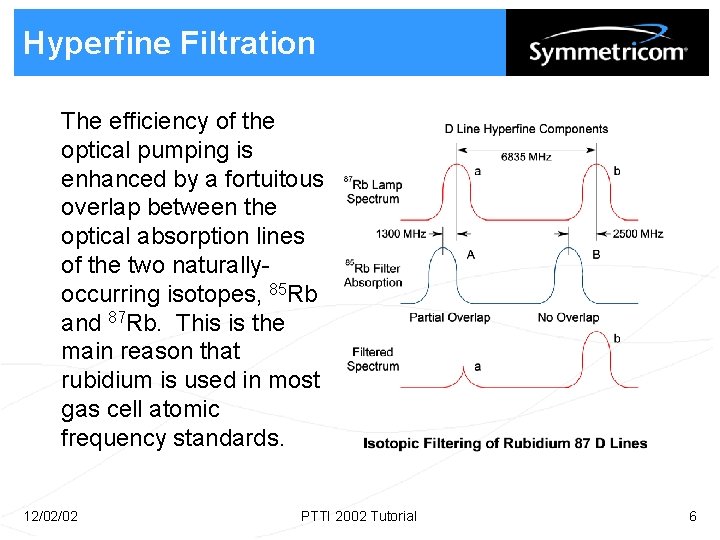 Hyperfine Filtration

Symmetricom

The efficiency of the optical pumping is enhanced by a fortuitous overlap between the optical absorption lines of the two naturally-occurring isotopes, $^{85}$Rb and $^{87}$Rb. This is the main reason that rubidium is used in most gas cell atomic frequency standards.

D Line Hyperfine Components

6835 MHz

$^{87}$Rb Lamp Spectrum

a

b

1300 MHz

2500 MHz

A

B

$^{85}$Rb Filter Absorption

Partial Overlap

No Overlap

Filtered Spectrum

a

b

Isotopic Filtering of Rubidium 87 D Lines

12/02/02

PTTI 2002 Tutorial

6